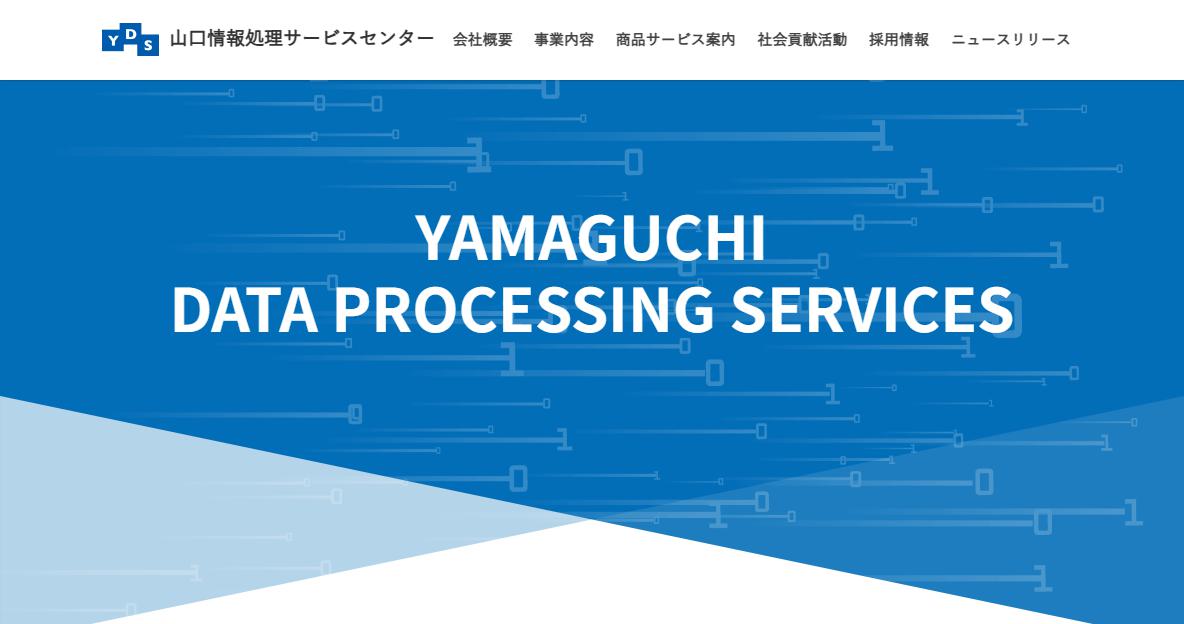 YDS 山口情報処理サービスセンター 会社概要 事業内容 商品サービス案内 社会貢献活動 採用情報 ニュースリリース

YAMAGUCHI
DATA PROCESSING SERVICES